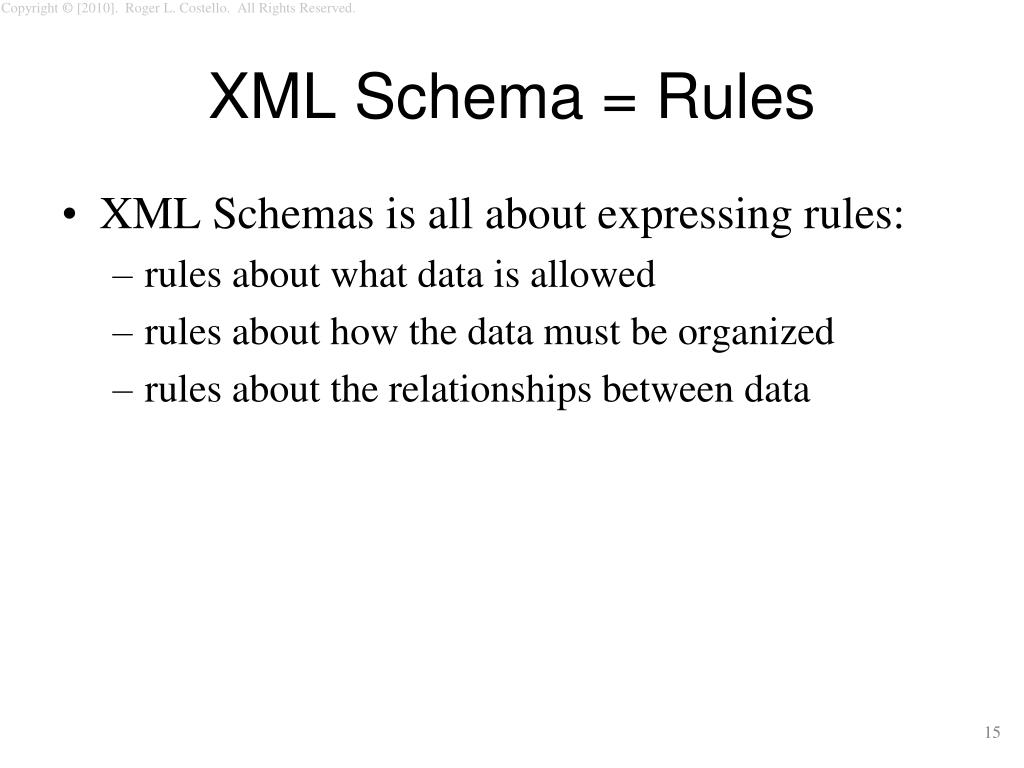 Copyright © [2010]. Roger L. Costello. All Rights Reserved.

XML Schema = Rules

• XML Schemas is all about expressing rules:
– rules about what data is allowed
– rules about how the data must be organized
– rules about the relationships between data

15